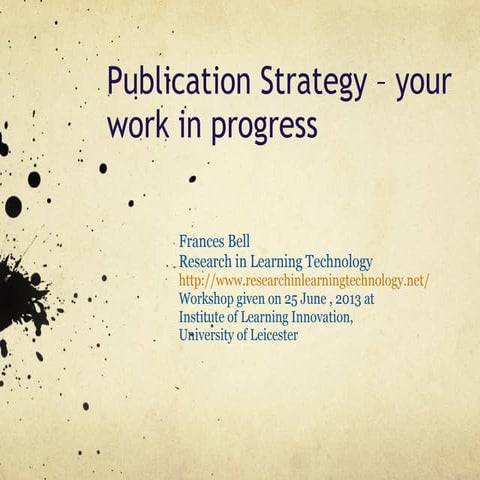 Publication Strategy – your work in progress

Frances Bell
Research in Learning Technology
http://www.researchinlearningtechnology.net/
Workshop given on 25 June , 2013 at
Institute of Learning Innovation,
University of Leicester